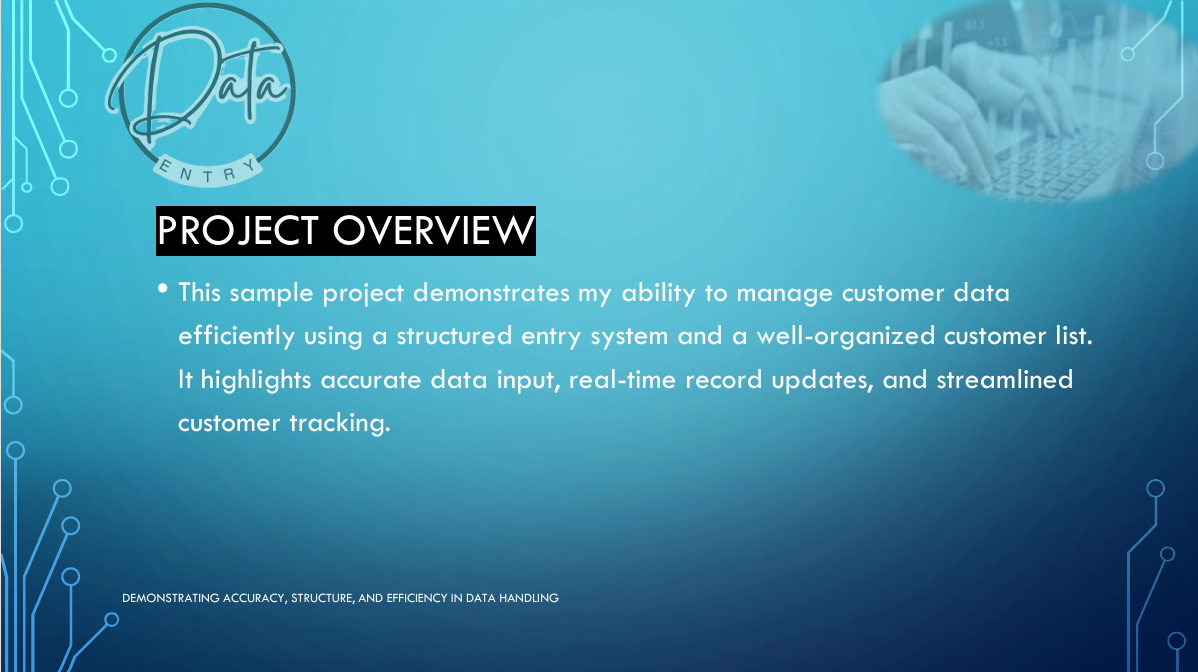 Data
ENTRY

PROJECT OVERVIEW

• This sample project demonstrates my ability to manage customer data efficiently using a structured entry system and a well-organized customer list. It highlights accurate data input, real-time record updates, and streamlined customer tracking.

DEMONSTRATING ACCURACY, STRUCTURE, AND EFFICIENCY IN DATA HANDLING